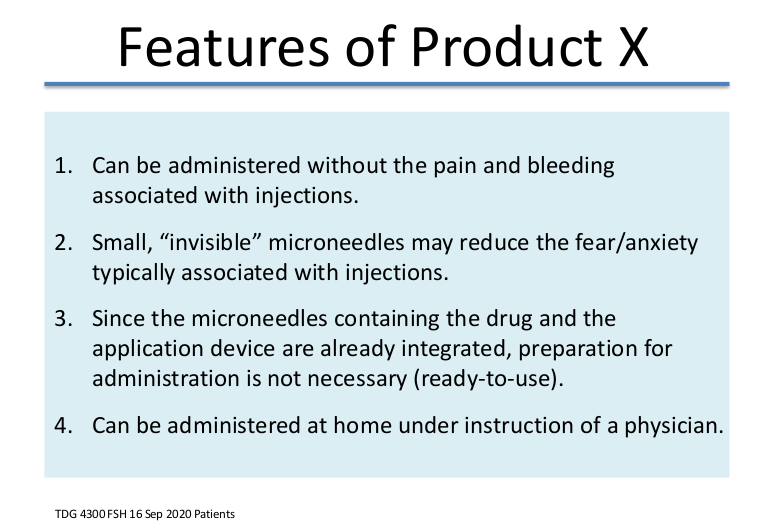 Features of Product X

1. Can be administered without the pain and bleeding associated with injections.

2. Small, “invisible” microneedles may reduce the fear/anxiety typically associated with injections.

3. Since the microneedles containing the drug and the application device are already integrated, preparation for administration is not necessary (ready-to-use).

4. Can be administered at home under instruction of a physician.

TDG 4300 FSH 16 Sep 2020 Patients